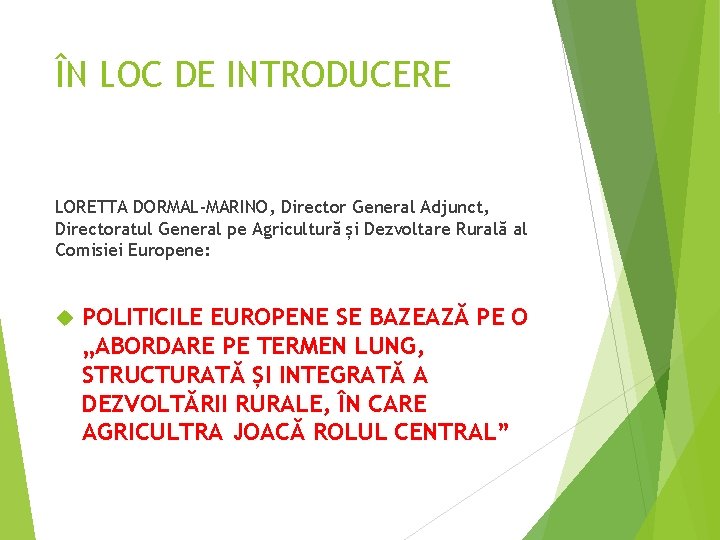 ÎN LOC DE INTRODUCERE

LORETTA DORMAL-MARINO, Director General Adjunct, Directoratul General pe Agricultură și Dezvoltare Rurală al Comisiei Europene:

POLITICILE EUROPENE SE BAZEAZĂ PE O „ABORDARE PE TERMEN LUNG, STRUCTURATĂ ȘI INTEGRATĂ A DEZVOLTĂRII RURALE, ÎN CARE AGRICULTRA JOACĂ ROLUL CENTRAL”